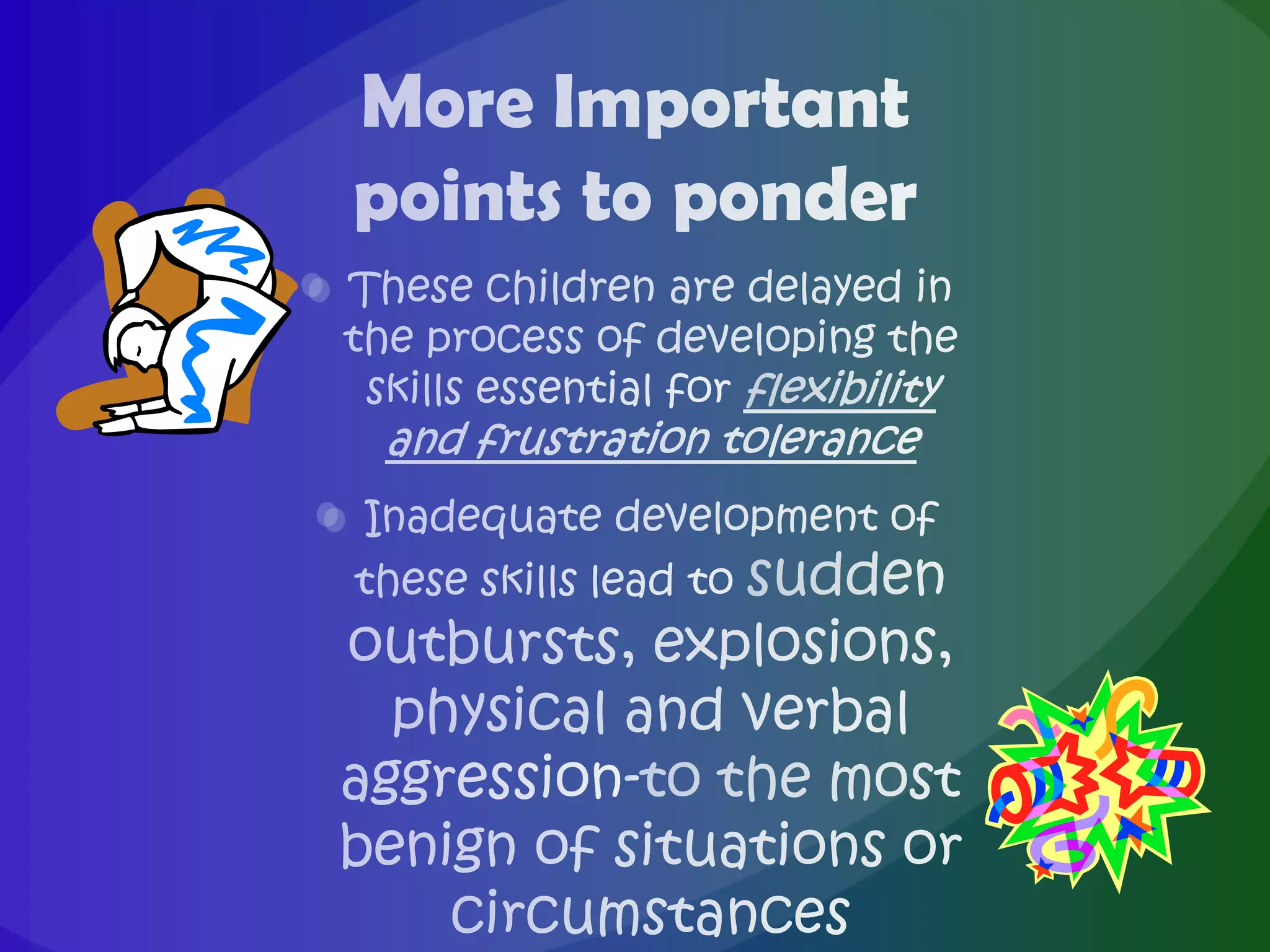 More Important points to ponder

These children are delayed in the process of developing the skills essential for flexibility and frustration tolerance

Inadequate development of these skills lead to sudden outbursts, explosions, physical and verbal aggression-to the most benign of situations or circumstances